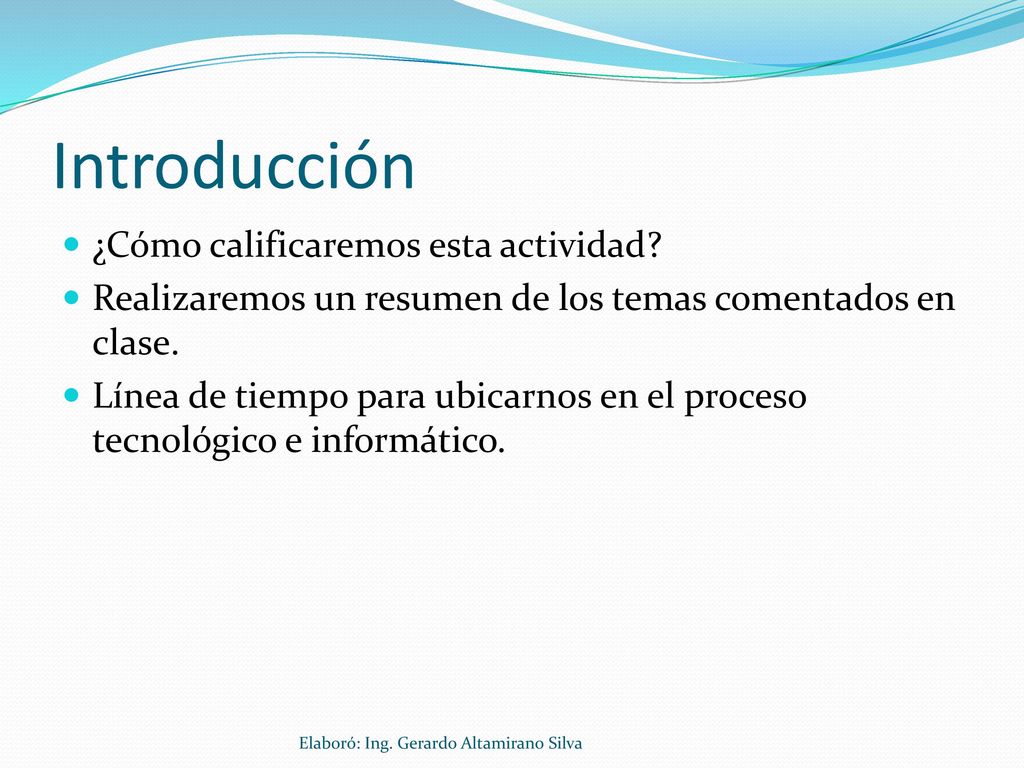 Introducción

¿Cómo calificaremos esta actividad?

Realizaremos un resumen de los temas comentados en clase.

Línea de tiempo para ubicarnos en el proceso tecnológico e informático.

Elaboró: Ing. Gerardo Altamirano Silva